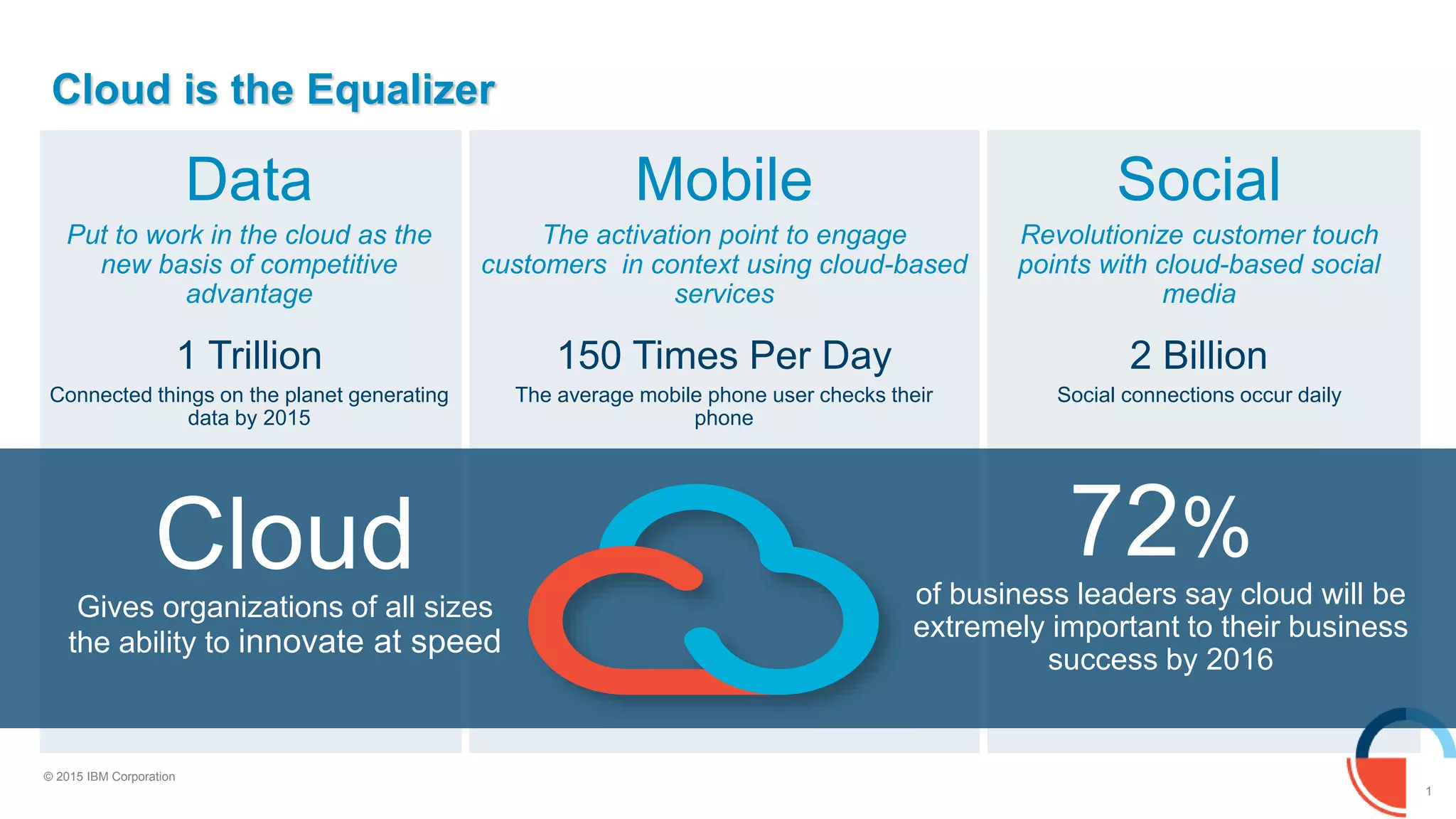 Cloud is the Equalizer

Data

Put to work in the cloud as the new basis of competitive advantage

1 Trillion

Connected things on the planet generating data by 2015

Mobile

The activation point to engage customers in context using cloud-based services

150 Times Per Day

The average mobile phone user checks their phone

Social

Revolutionize customer touch points with cloud-based social media

2 Billion

Social connections occur daily

Cloud

Gives organizations of all sizes the ability to innovate at speed

72%

of business leaders say cloud will be extremely important to their business success by 2016

© 2015 IBM Corporation

1